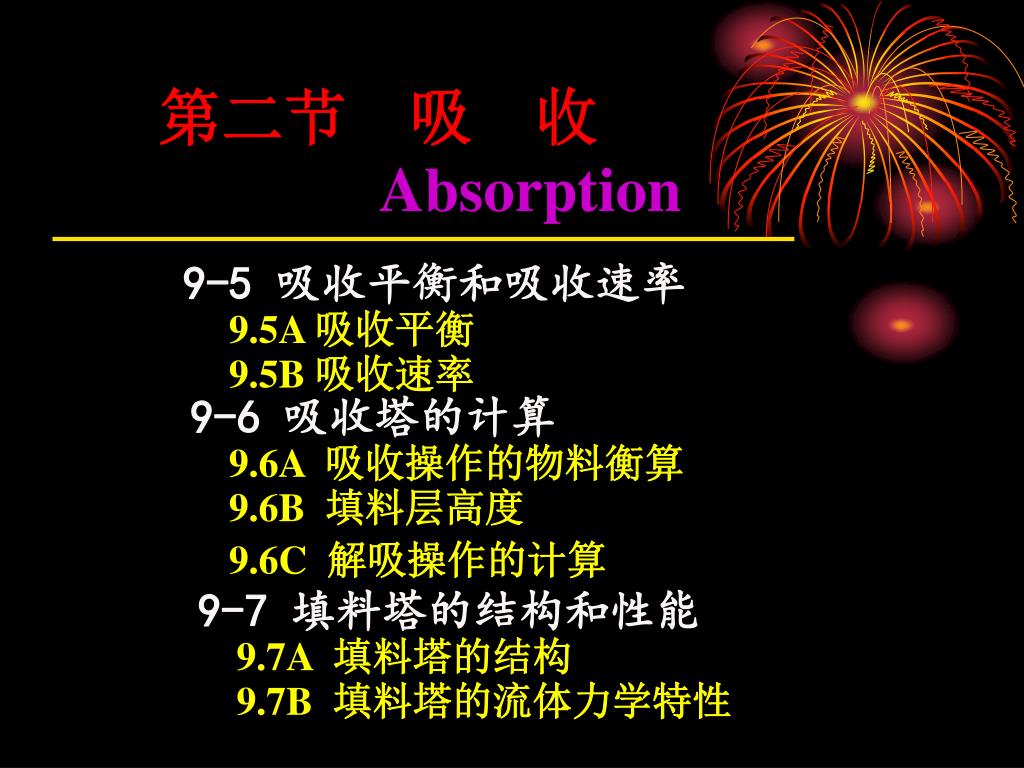 第二节　吸　收
Absorption

9-5 吸收平衡和吸收速率
9.5A 吸收平衡
9.5B 吸收速率
9-6 吸收塔的计算
9.6A 吸收操作的物料衡算
9.6B 填料层高度
9.6C 解吸操作的计算
9-7 填料塔的结构和性能
9.7A 填料塔的结构
9.7B 填料塔的流体力学特性